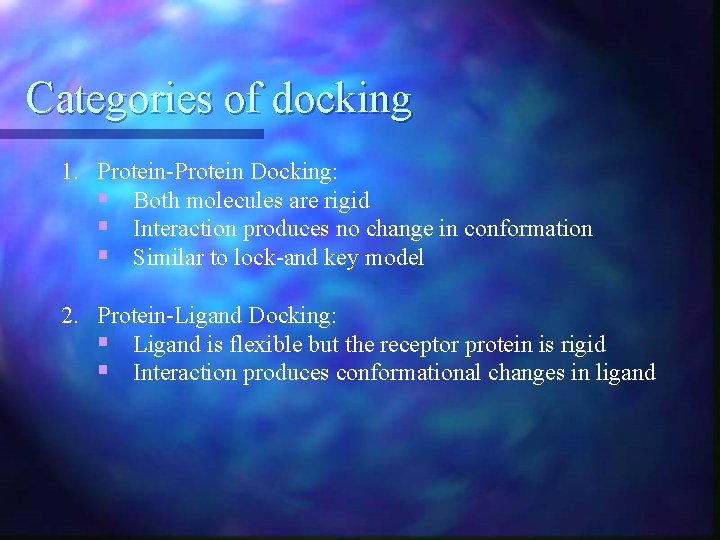 Categories of docking

1. Protein-Protein Docking:
- Both molecules are rigid
- Interaction produces no change in conformation
- Similar to lock-and key model

2. Protein-Ligand Docking:
- Ligand is flexible but the receptor protein is rigid
- Interaction produces conformational changes in ligand